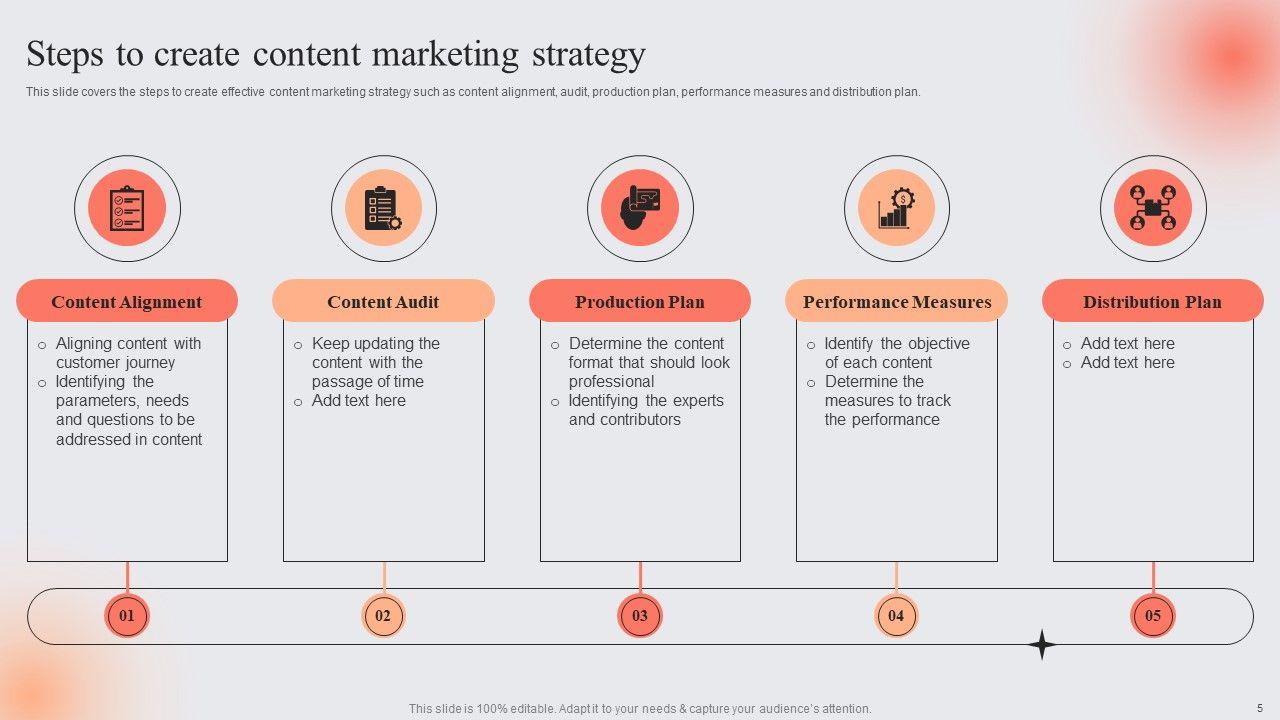 Steps to create content marketing strategy

This slide covers the steps to create effective content marketing strategy such as content alignment, audit, production plan, performance measures and distribution plan.

Content Alignment

o Aligning content with customer journey
o Identifying the parameters, needs and questions to be addressed in content

Content Audit

o Keep updating the content with the passage of time
o Add text here

Production Plan

o Determine the content format that should look professional
o Identifying the experts and contributors

Performance Measures

o Identify the objective of each content
o Determine the measures to track the performance

Distribution Plan

o Add text here
o Add text here

01

02

03

04

05

This slide is 100% editable. Adapt it to your needs & capture your audience's attention.

5